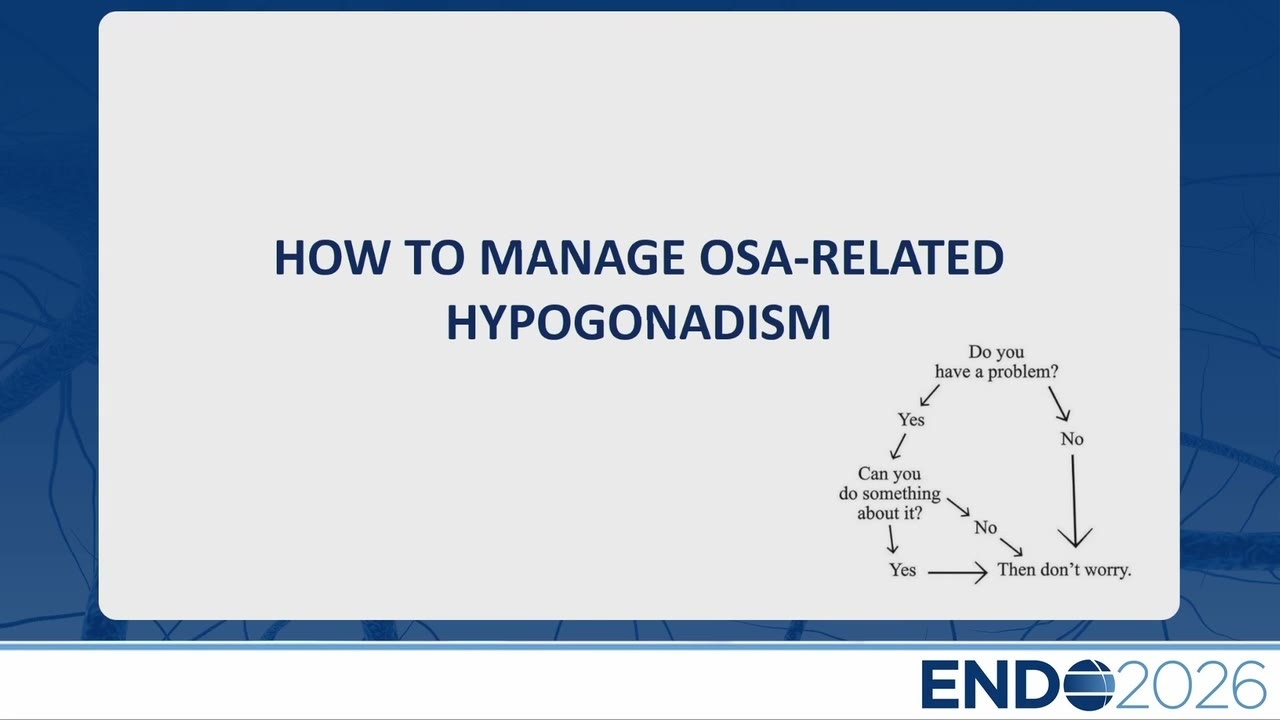 HOW TO MANAGE OSA-RELATED HYPOGONADISM

Do you have a problem?

Yes

No

Can you do something about it?

No

Yes

Then don't worry.

ENDO2026